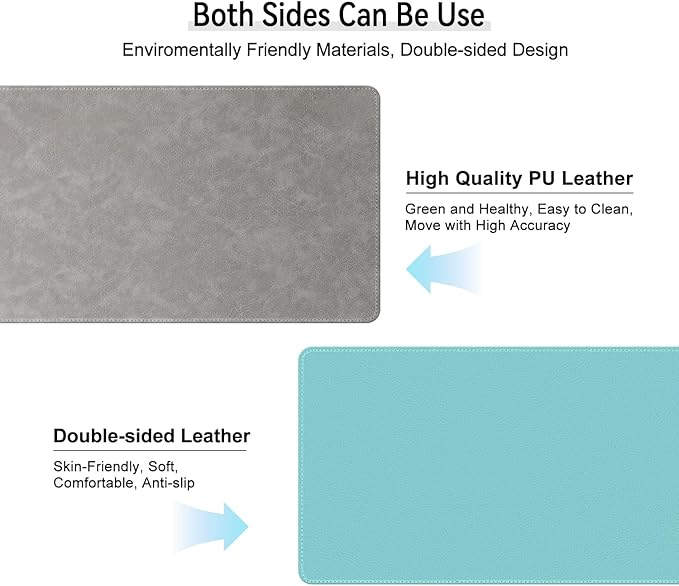 Both Sides Can Be Use

Enviromentally Friendly Materials, Double-sided Design

High Quality PU Leather

Green and Healthy, Easy to Clean, Move with High Accuracy

Double-sided Leather

Skin-Friendly, Soft, Comfortable, Anti-slip